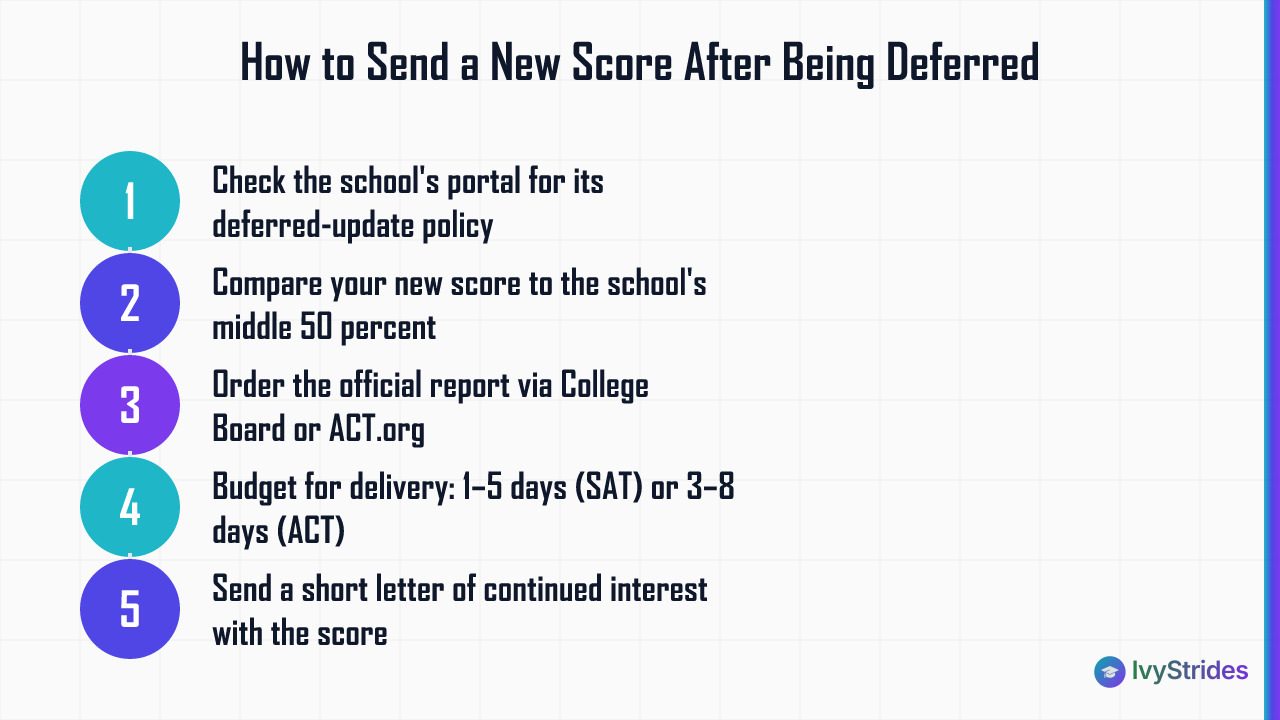 How to Send a New Score After Being Deferred

1 Check the school's portal for its deferred-update policy

2 Compare your new score to the school's middle 50 percent

3 Order the official report via College Board or ACT.org

4 Budget for delivery: 1–5 days (SAT) or 3–8 days (ACT)

5 Send a short letter of continued interest with the score

IvyStrides